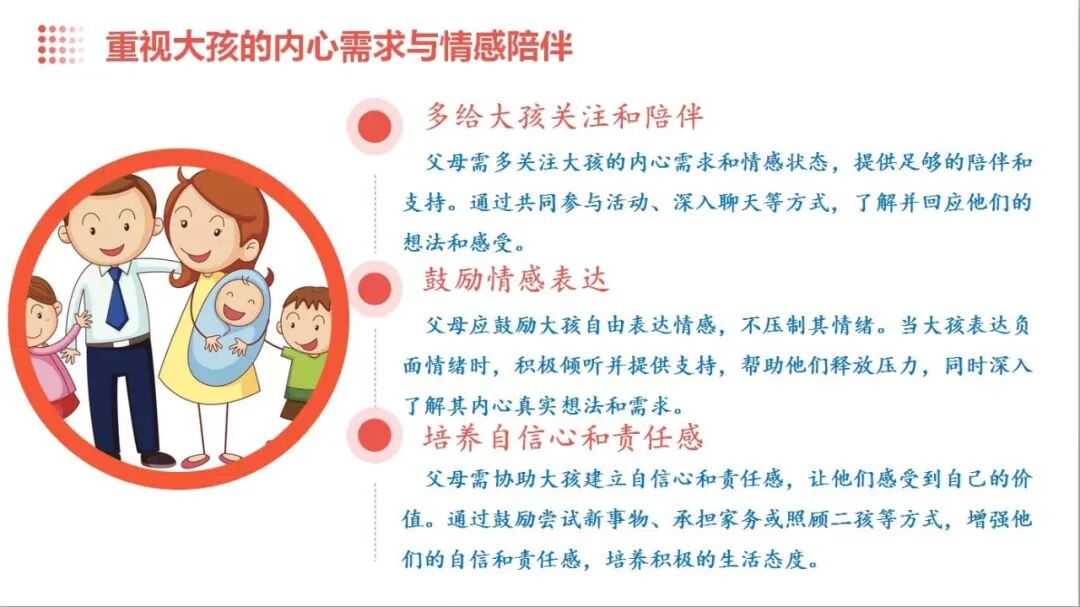 重视大孩的内心需求与情感陪伴

多给大孩关注和陪伴

父母需多关注大孩的内心需求和情感状态，提供足够的陪伴和支持。通过共同参与活动、深入聊天等方式，了解并回应他们的想法和感受。

鼓励情感表达

父母应鼓励大孩自由表达情感，不压制其情绪。当大孩表达负面情绪时，积极倾听并提供支持，帮助他们释放压力，同时深入了解其内心真实想法和需求。

培养自信心和责任感

父母需协助大孩建立自信心和责任感，让他们感受到自己的价值。通过鼓励尝试新事物、承担家务或照顾二孩等方式，增强他们的自信和责任感，培养积极的生活态度。